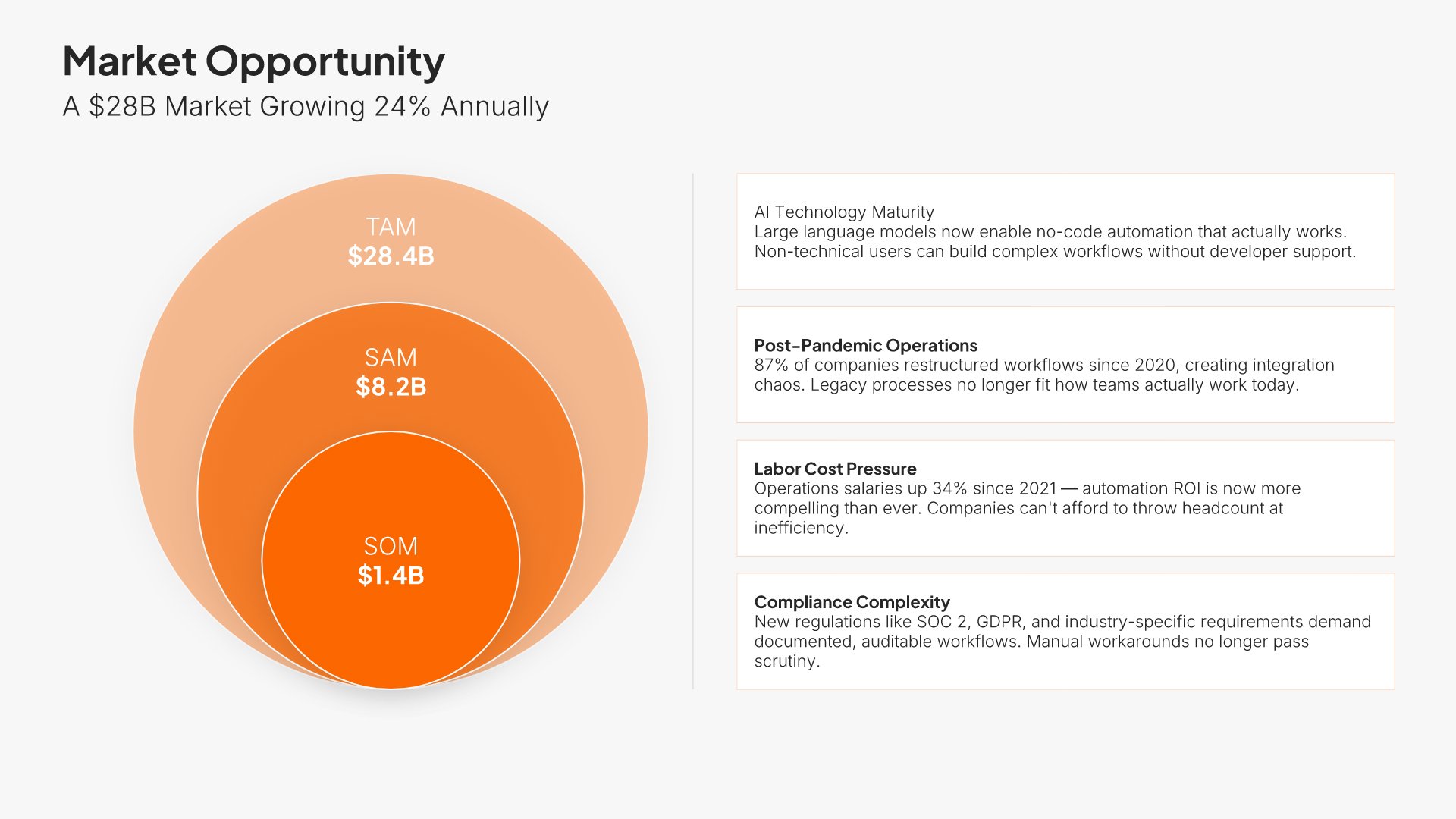 Market Opportunity
A $28B Market Growing 24% Annually

TAM
$28.4B

SAM
$8.2B

SOM
$1.4B

AI Technology Maturity
Large language models now enable no-code automation that actually works. Non-technical users can build complex workflows without developer support.

Post-Pandemic Operations
87% of companies restructured workflows since 2020, creating integration chaos. Legacy processes no longer fit how teams actually work today.

Labor Cost Pressure
Operations salaries up 34% since 2021 — automation ROI is now more compelling than ever. Companies can't afford to throw headcount at inefficiency.

Compliance Complexity
New regulations like SOC 2, GDPR, and industry-specific requirements demand documented, auditable workflows. Manual workarounds no longer pass scrutiny.